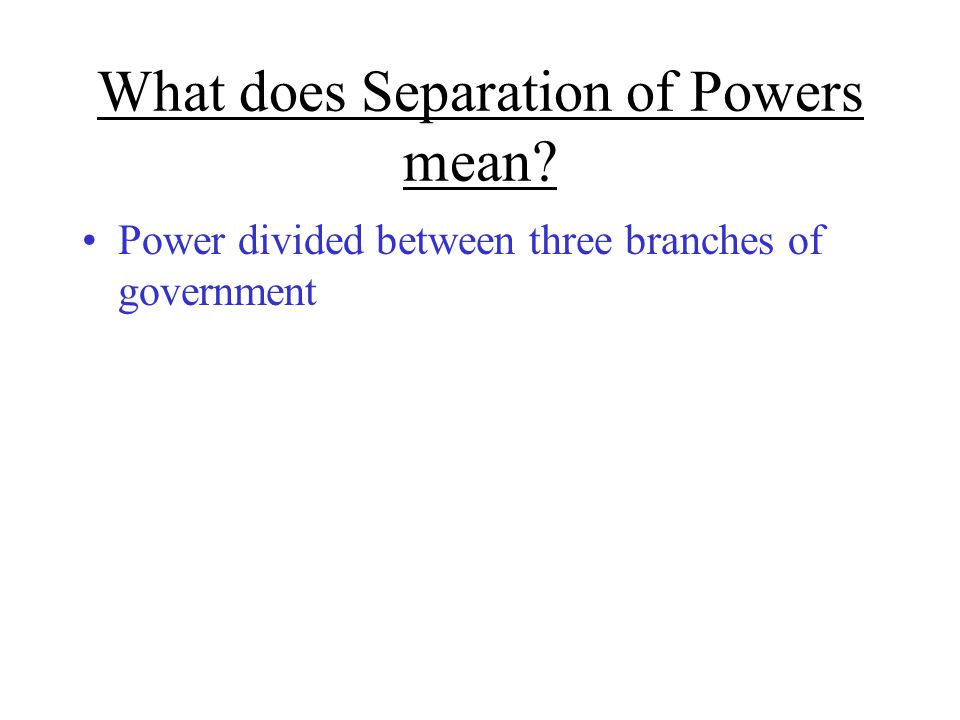 What does Separation of Powers mean?

• Power divided between three branches of government